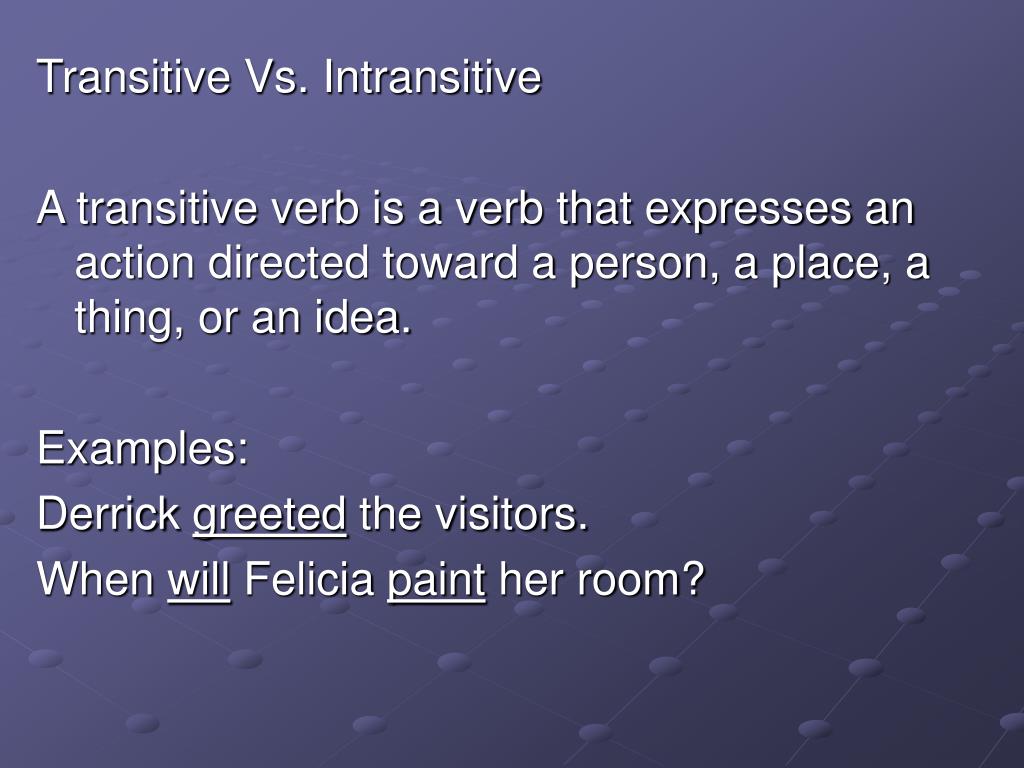 Transitive Vs. Intransitive

A transitive verb is a verb that expresses an action directed toward a person, a place, a thing, or an idea.

Examples:
Derrick greeted the visitors.
When will Felicia paint her room?